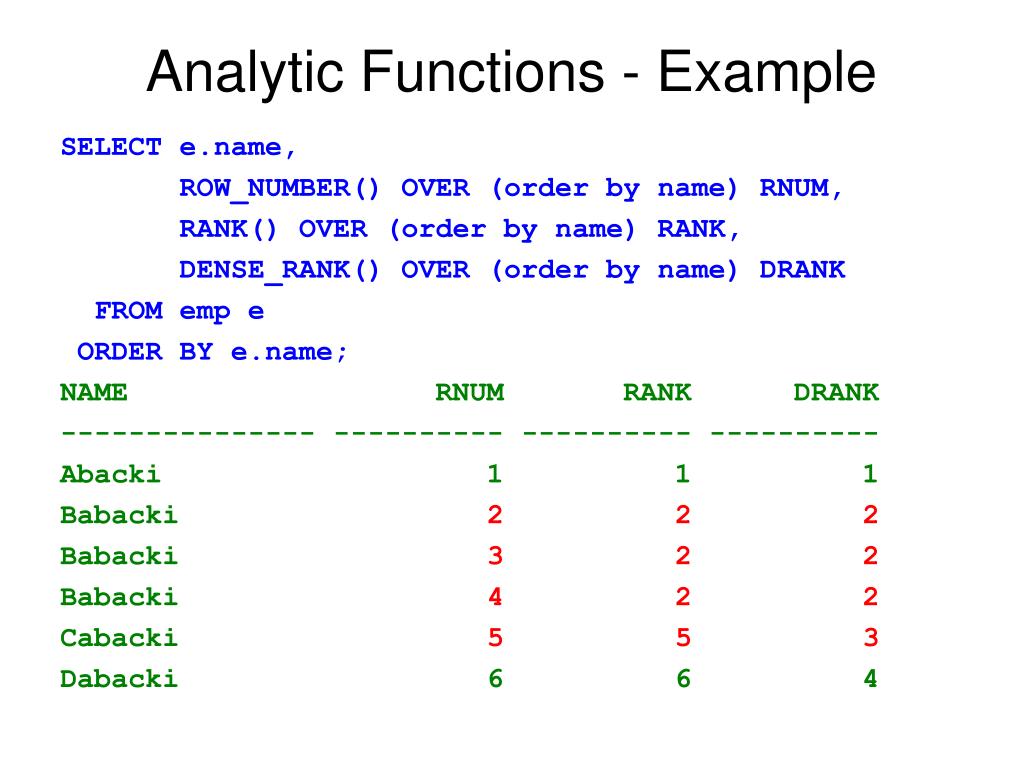 Analytic Functions - Example

SELECT e.name,
       ROW_NUMBER() OVER (order by name) RNUM,
       RANK() OVER (order by name) RANK,
       DENSE_RANK() OVER (order by name) DRANK
  FROM emp e
 ORDER BY e.name;

| NAME | RNUM | RANK | DRANK |
|---|---|---|---|
| Abacki | 1 | 1 | 1 |
| Babacki | 2 | 2 | 2 |
| Babacki | 3 | 2 | 2 |
| Babacki | 4 | 2 | 2 |
| Cabacki | 5 | 5 | 3 |
| Dabacki | 6 | 6 | 4 |